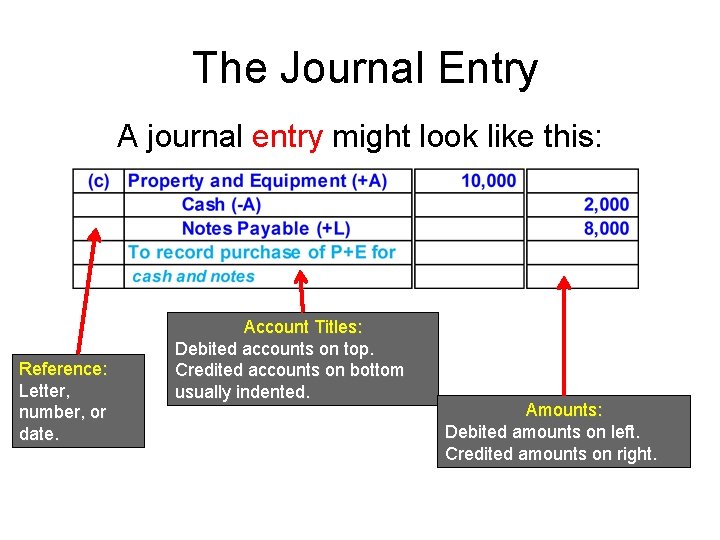 The Journal Entry

A journal entry might look like this:

| (c) | Property and Equipment (+A) | 10,000 | |
|---|---|---|---|
| | Cash (-A) | | 2,000 |
| | Notes Payable (+L) | | 8,000 |
| | To record purchase of P+E for | | |
| | cash and notes | | |

Reference:
Letter, number, or date.

Account Titles:
Debited accounts on top.
Credited accounts on bottom usually indented.

Amounts:
Debited amounts on left.
Credited amounts on right.